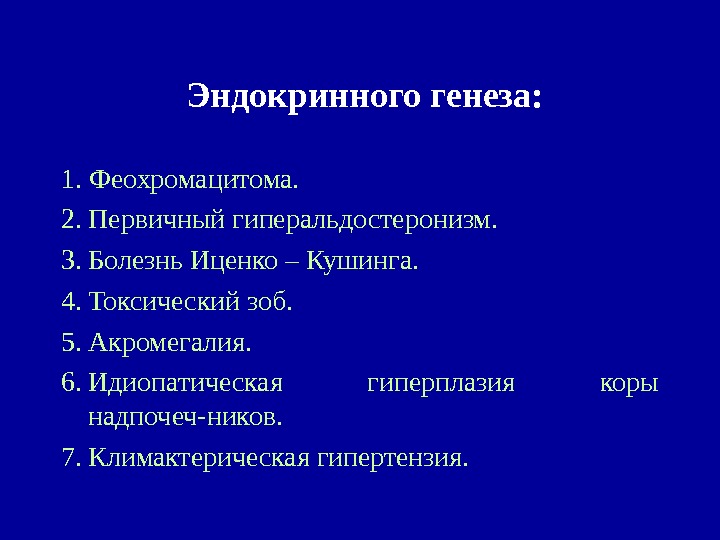 Эндокринного генеза:

1. Феохромацитома.
2. Первичный гиперальдостеронизм.
3. Болезнь Иценко – Кушинга.
4. Токсический зоб.
5. Акромегалия.
6. Идиопатическая гиперплазия коры надпочеч-ников.
7. Климактерическая гипертензия.